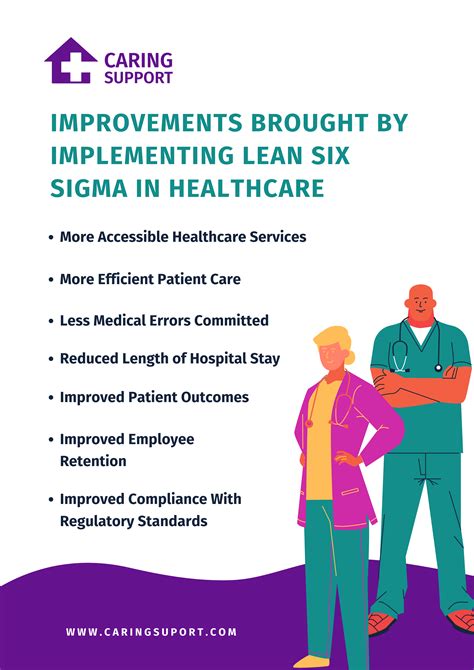 CARING SUPPORT

IMPROVEMENTS BROUGHT BY IMPLEMENTING LEAN SIX SIGMA IN HEALTHCARE

• More Accessible Healthcare Services
• More Efficient Patient Care
• Less Medical Errors Committed
• Reduced Length of Hospital Stay
• Improved Patient Outcomes
• Improved Employee Retention
• Improved Compliance With Regulatory Standards

WWW.CARINGSUPORT.COM